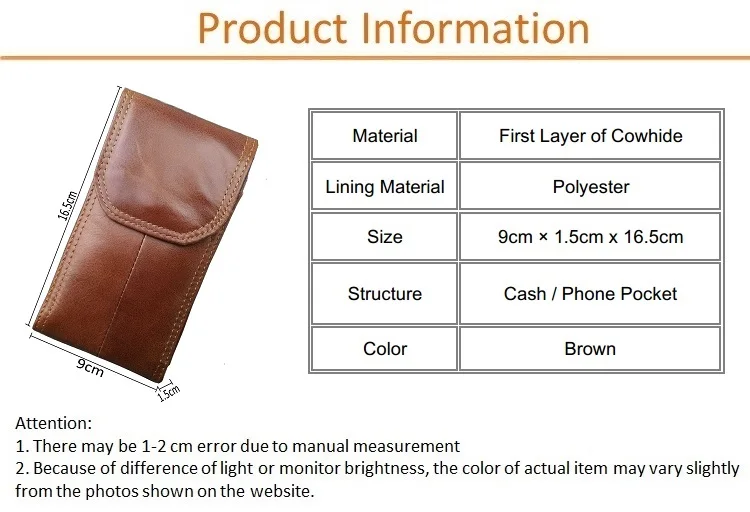 Product Information

16.5cm

9cm

1.5cm

| Material | First Layer of Cowhide |
|---|---|
| Lining Material | Polyester |
| Size | 9cm × 1.5cm x 16.5cm |
| Structure | Cash / Phone Pocket |
| Color | Brown |

Attention:
1. There may be 1-2 cm error due to manual measurement
2. Because of difference of light or monitor brightness, the color of actual item may vary slightly from the photos shown on the website.